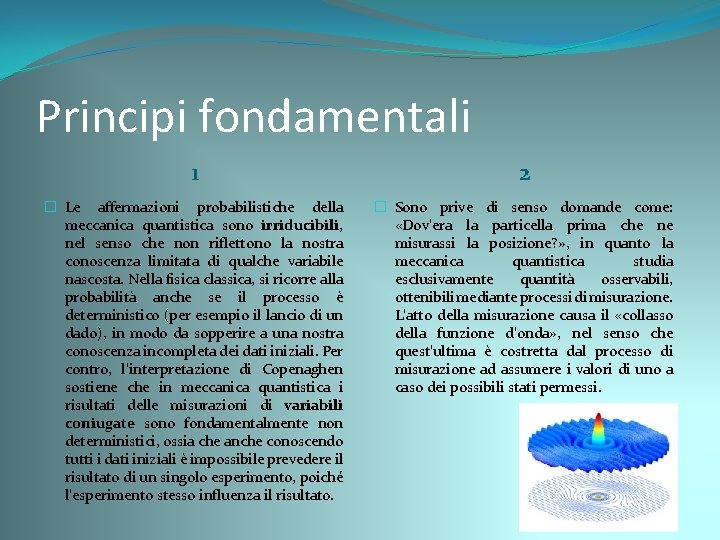 Principi fondamentali

1

Le affermazioni probabilistiche della meccanica quantistica sono irriducibili, nel senso che non riflettono la nostra conoscenza limitata di qualche variabile nascosta. Nella fisica classica, si ricorre alla probabilità anche se il processo è deterministico (per esempio il lancio di un dado), in modo da sopperire a una nostra conoscenza incompleta dei dati iniziali. Per contro, l'interpretazione di Copenaghen sostiene che in meccanica quantistica i risultati delle misurazioni di variabili coniugate sono fondamentalmente non deterministici, ossia che anche conoscendo tutti i dati iniziali è impossibile prevedere il risultato di un singolo esperimento, poiché l'esperimento stesso influenza il risultato.

2

Sono prive di senso domande come: «Dov'era la particella prima che ne misurassi la posizione?», in quanto la meccanica quantistica studia esclusivamente quantità osservabili, ottenibili mediante processi di misurazione. L'atto della misurazione causa il «collasso della funzione d'onda», nel senso che quest'ultima è costretta dal processo di misurazione ad assumere i valori di uno a caso dei possibili stati permessi.